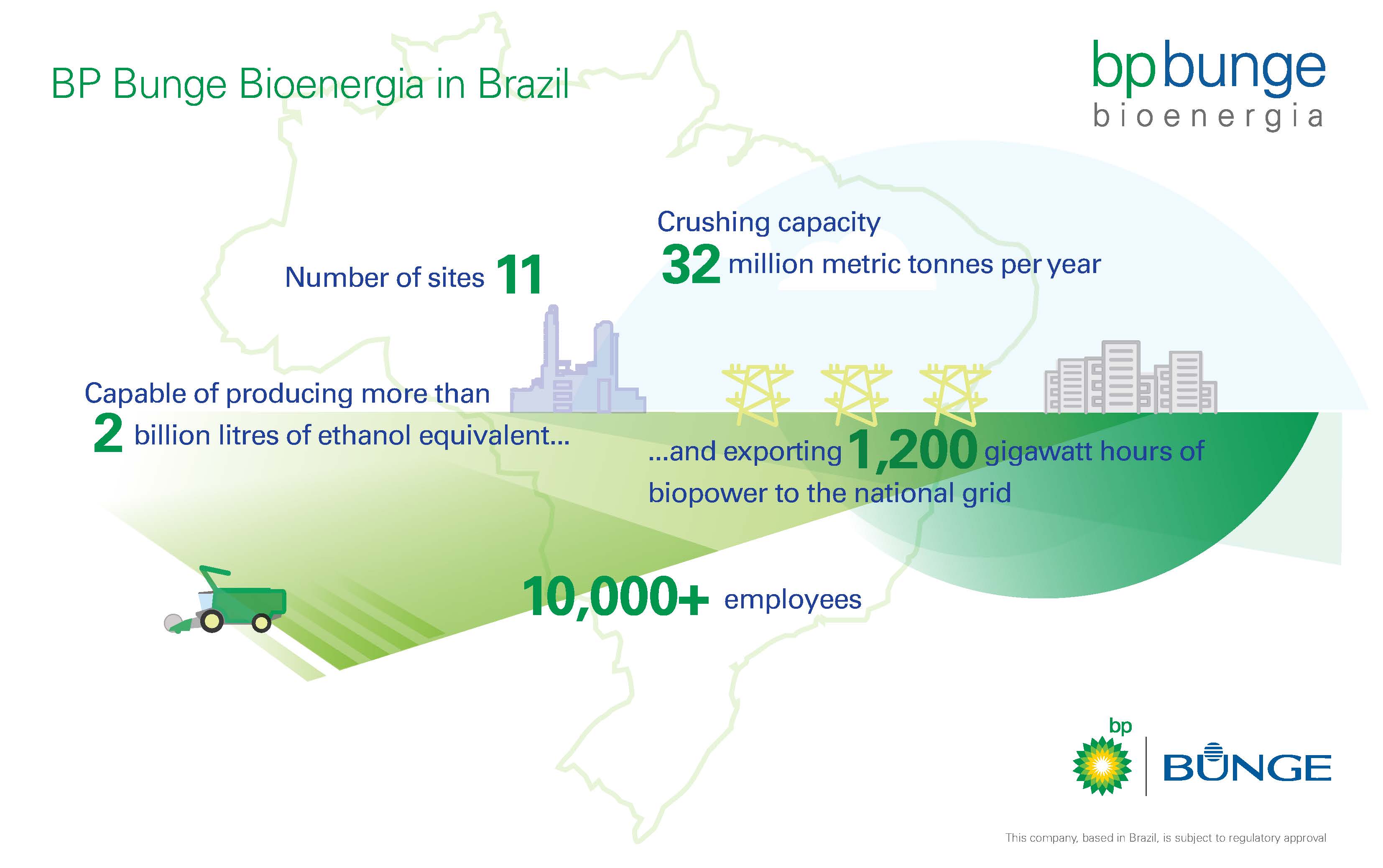 BP Bunge Bioenergia in Brazil

bp bunge
bioenergia

Crushing capacity
32 million metric tonnes per year

Number of sites 11

Capable of producing more than
2 billion litres of ethanol equivalent...

...and exporting 1,200 gigawatt hours of biopower to the national grid

10,000+ employees

bp

BUNGE

This company, based in Brazil, is subject to regulatory approval